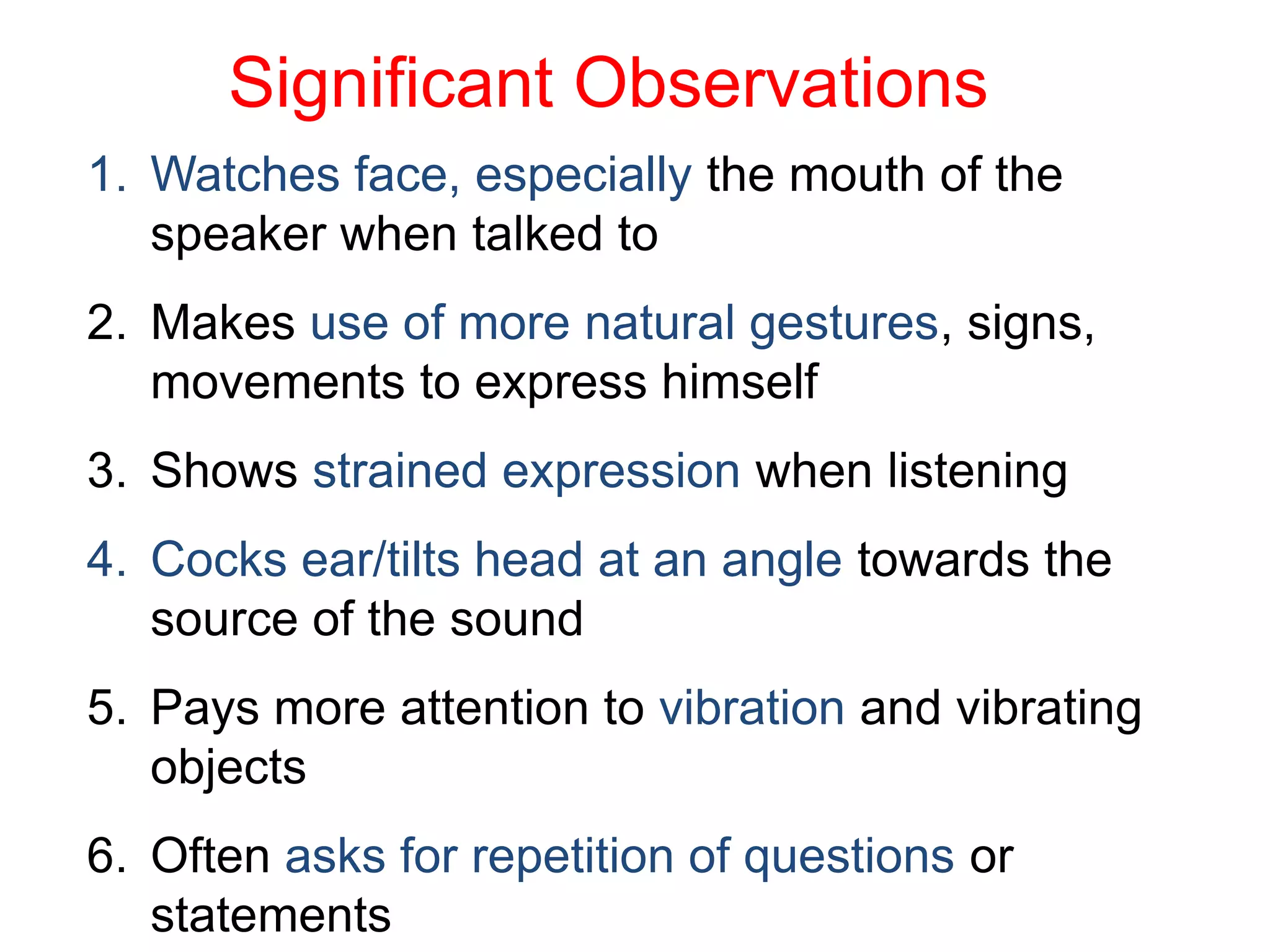 Significant Observations

1. Watches face, especially the mouth of the speaker when talked to

2. Makes use of more natural gestures, signs, movements to express himself

3. Shows strained expression when listening

4. Cocks ear/tilts head at an angle towards the source of the sound

5. Pays more attention to vibration and vibrating objects

6. Often asks for repetition of questions or statements